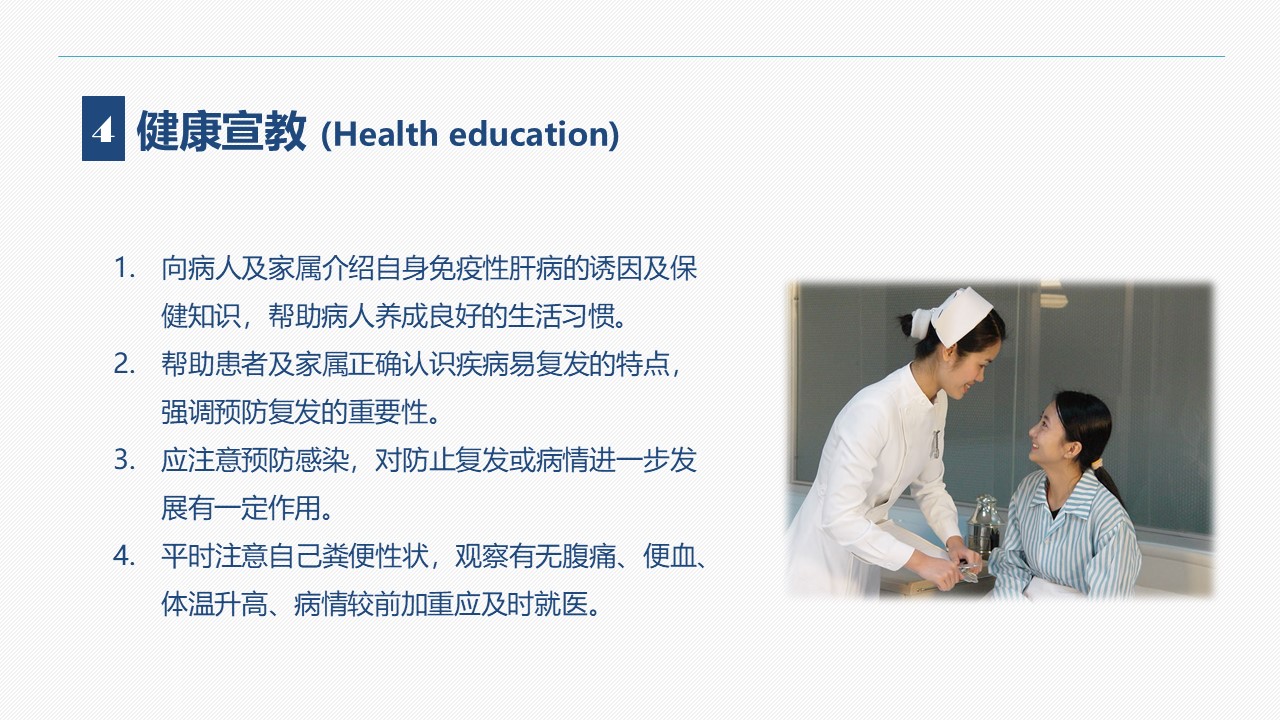 4 健康宣教 (Health education)

1. 向病人及家属介绍自身免疫性肝病的诱因及保健知识，帮助病人养成良好的生活习惯。
2. 帮助患者及家属正确认识疾病易复发的特点，强调预防复发的重要性。
3. 应注意预防感染，对防止复发或病情进一步发展有一定作用。
4. 平时注意自己粪便性状，观察有无腹痛、便血、体温升高、病情较前加重应及时就医。